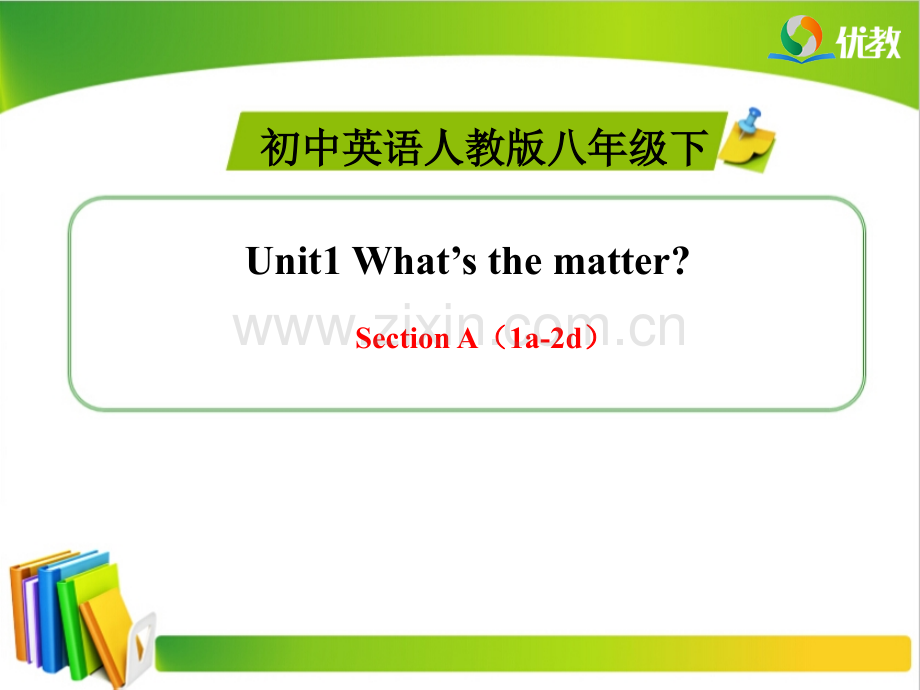 优教

初中英语人教版八年级下

Unit1 What’s the matter?

www.zixin.com.cn

Section A（1a-2d）